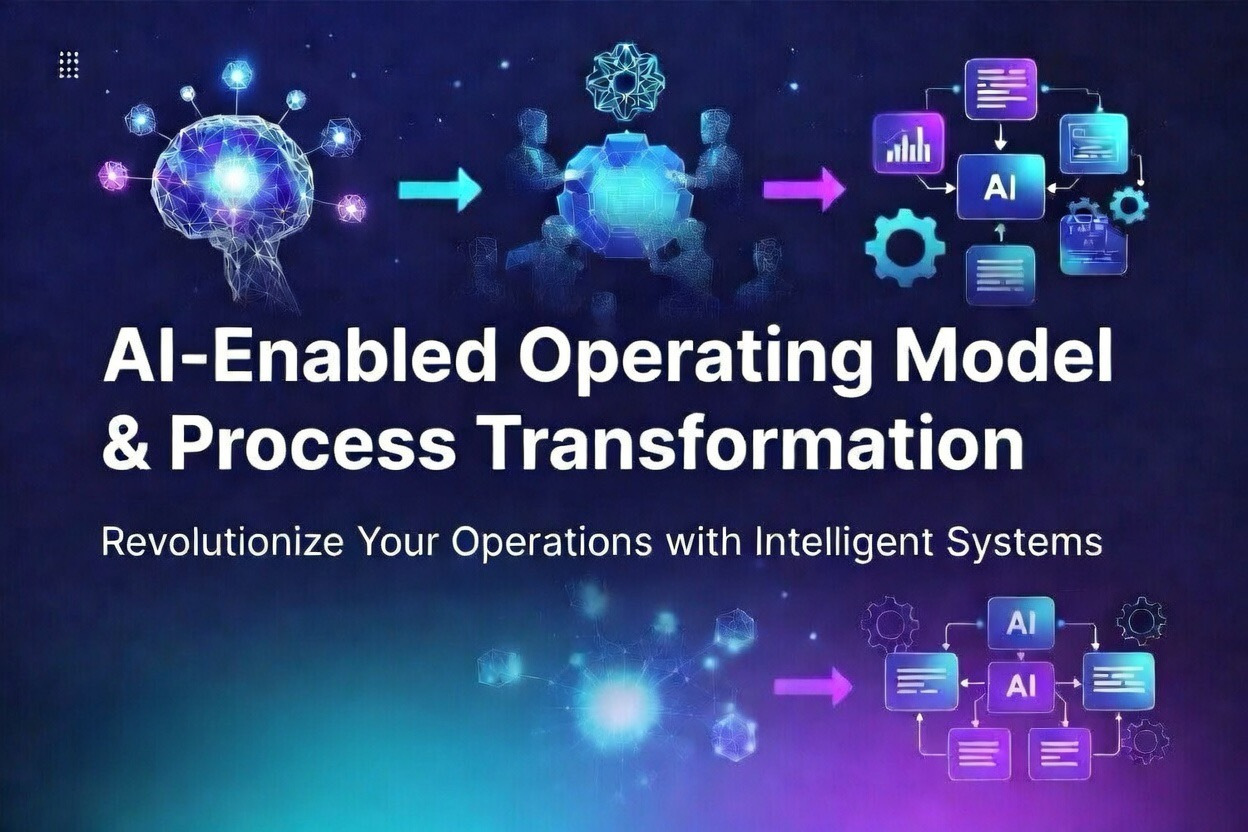 AI

AI-Enabled Operating Model & Process Transformation

Revolutionize Your Operations with Intelligent Systems

AI

AI